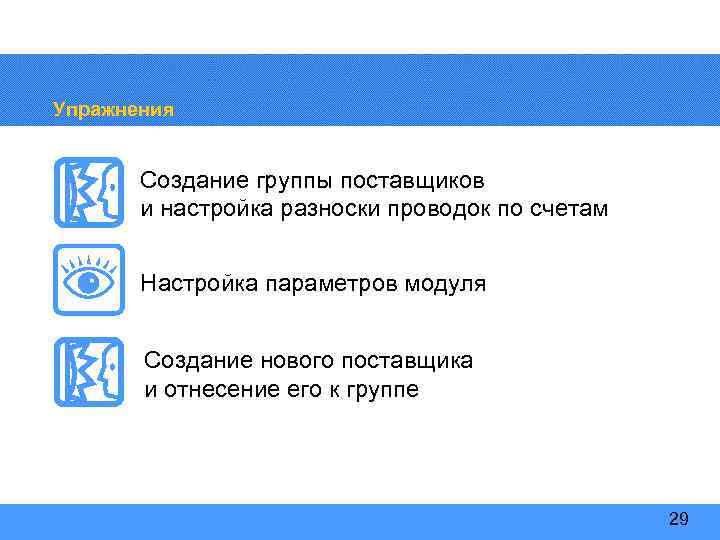 Упражнения

Создание группы поставщиков и настройка разноски проводок по счетам

Настройка параметров модуля

Создание нового поставщика и отнесение его к группе

29